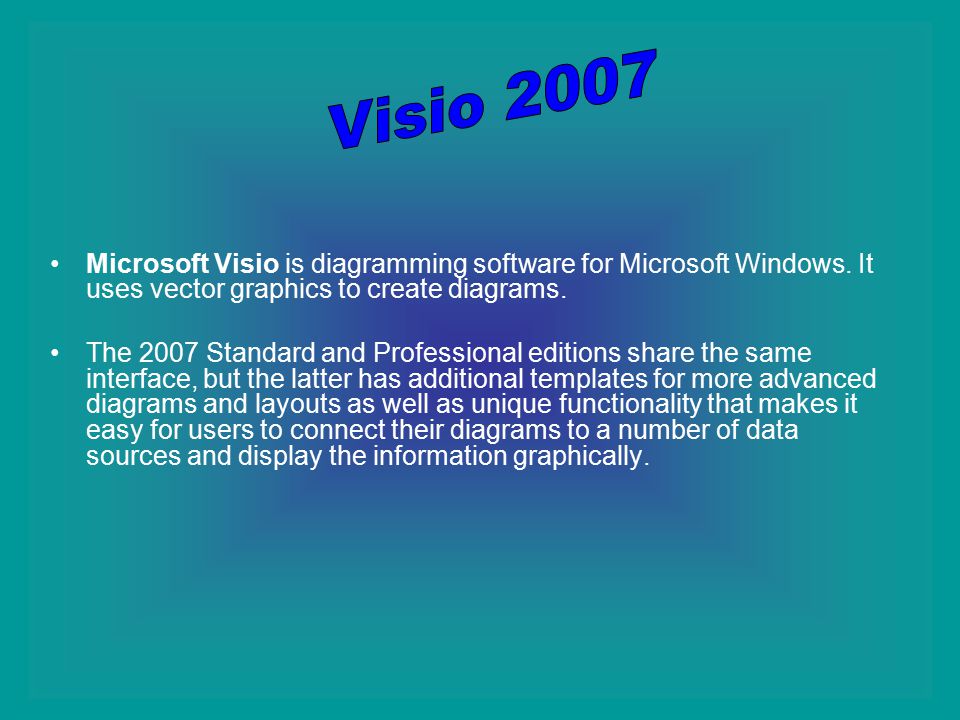 Visio 2007

• Microsoft Visio is diagramming software for Microsoft Windows. It uses vector graphics to create diagrams.

• The 2007 Standard and Professional editions share the same interface, but the latter has additional templates for more advanced diagrams and layouts as well as unique functionality that makes it easy for users to connect their diagrams to a number of data sources and display the information graphically.